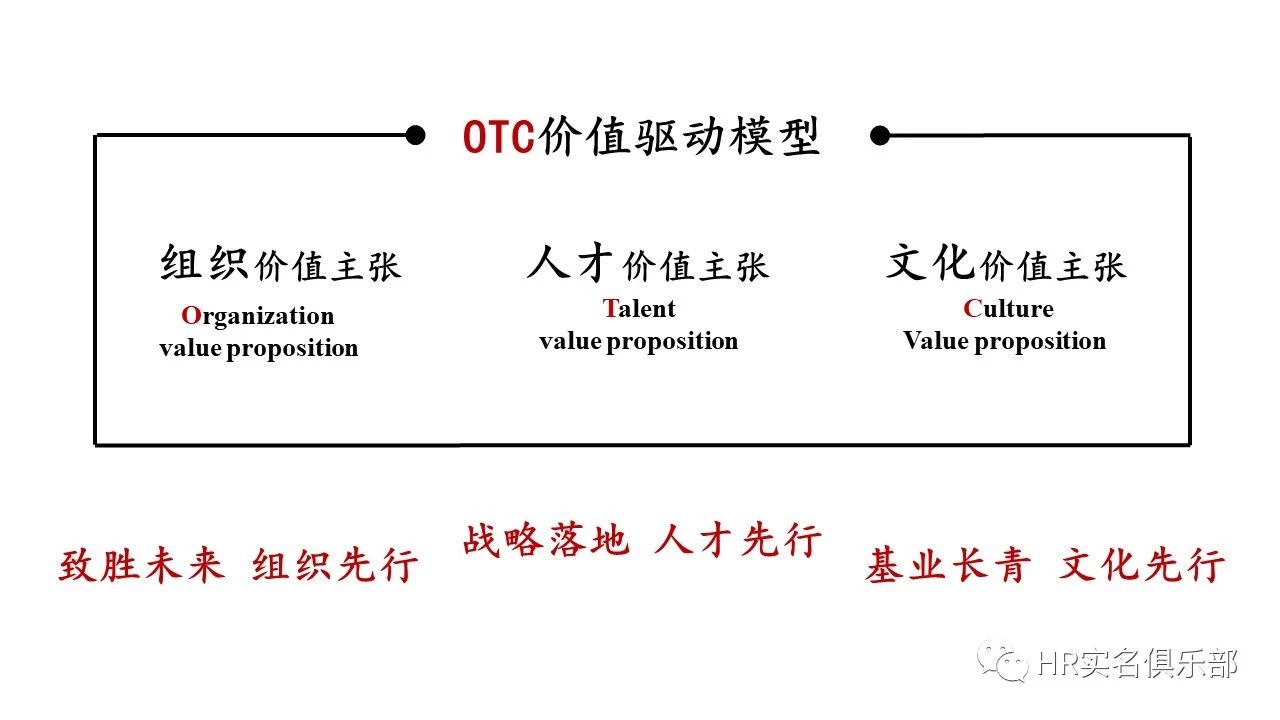 OTC价值驱动模型

组织价值主张
Organization value proposition

人才价值主张
Talent value proposition

文化价值主张
Culture Value proposition

致胜未来 组织先行

战略落地 人才先行

基业长青 文化先行

HR实名俱乐部